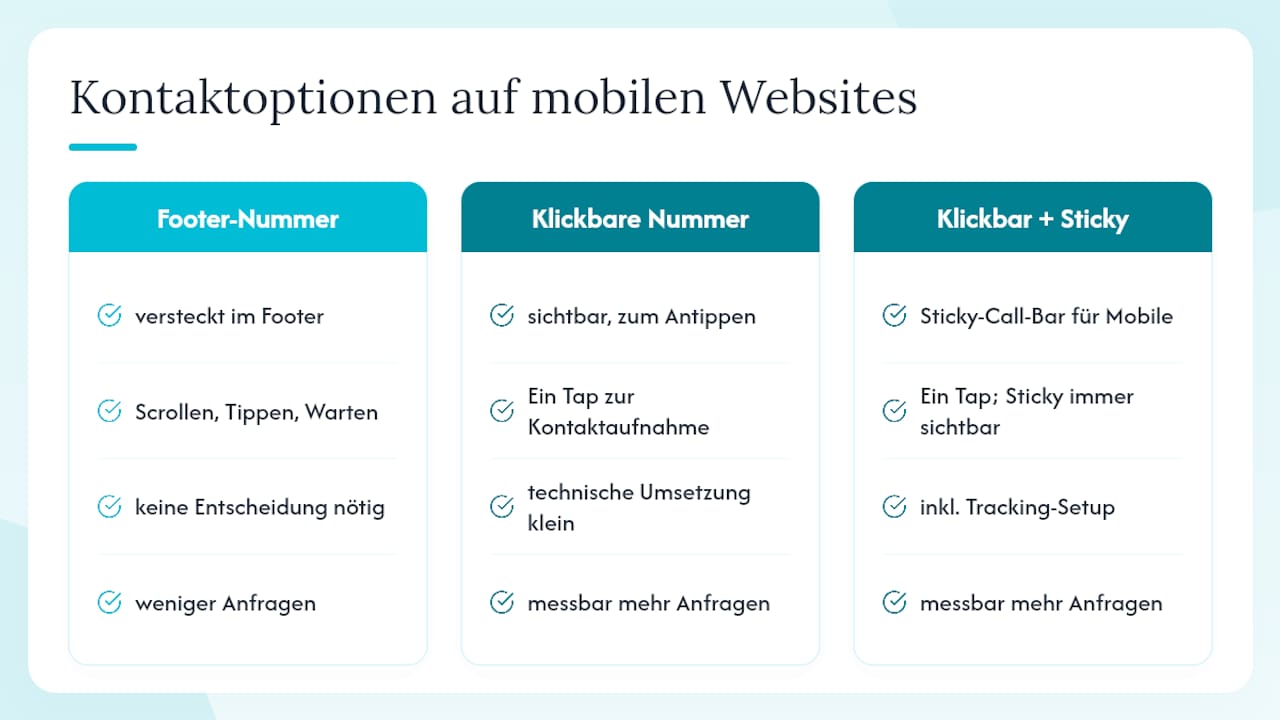 Kontaktoptionen auf mobilen Websites

Footer-Nummer

versteckt im Footer

Scrollen, Tippen, Warten

keine Entscheidung nötig

weniger Anfragen

Klickbare Nummer

sichtbar, zum Antippen

Ein Tap zur Kontaktaufnahme

technische Umsetzung klein

messbar mehr Anfragen

Klickbar + Sticky

Sticky-Call-Bar für Mobile

Ein Tap; Sticky immer sichtbar

inkl. Tracking-Setup

messbar mehr Anfragen